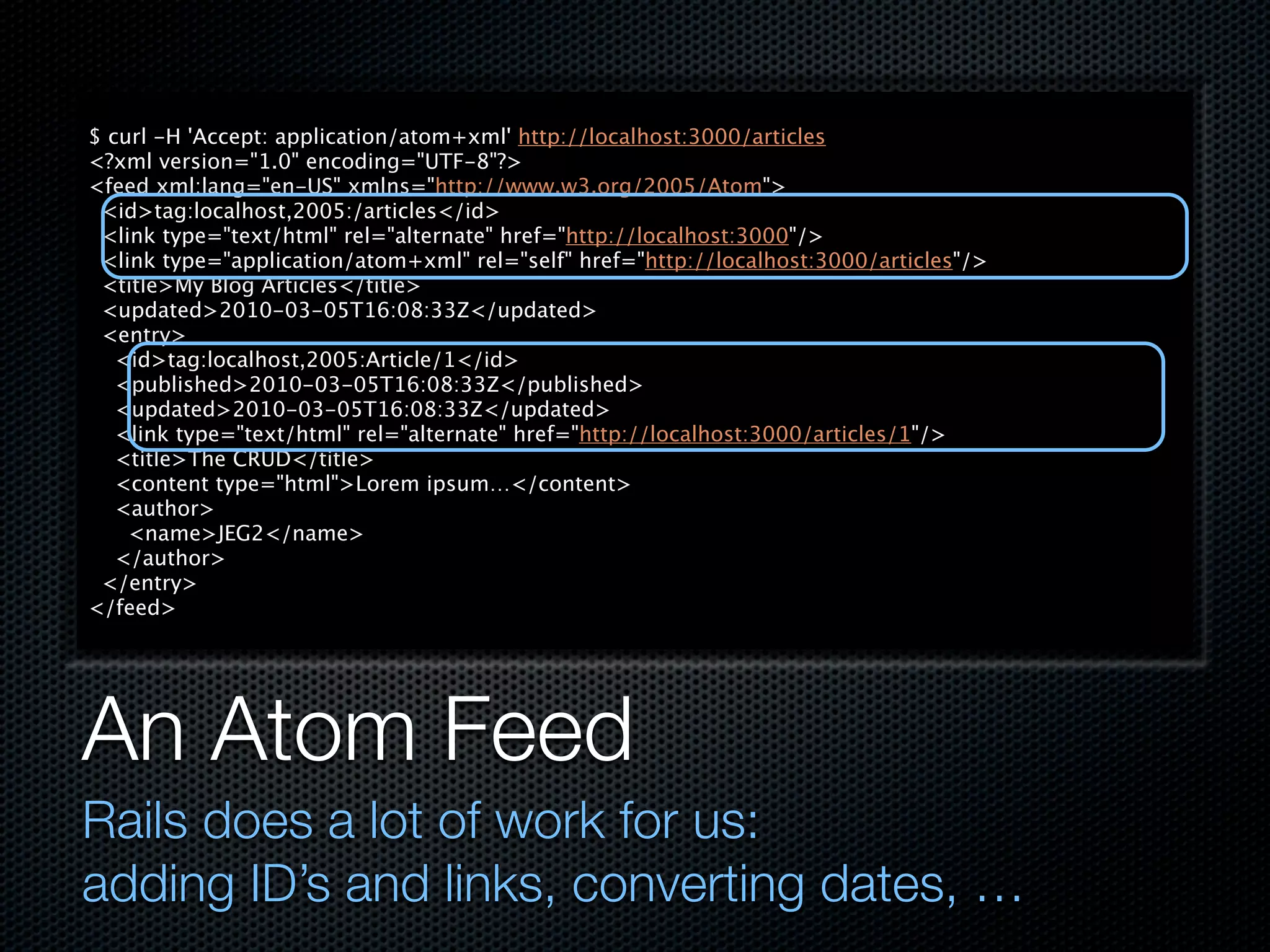 $ curl -H 'Accept: application/atom+xml' http://localhost:3000/articles
<?xml version="1.0" encoding="UTF-8"?>
<feed xml:lang="en-US" xmlns="http://www.w3.org/2005/Atom">
<id>tag:localhost,2005:/articles</id>
<link type="text/html" rel="alternate" href="http://localhost:3000"/>
<link type="application/atom+xml" rel="self" href="http://localhost:3000/articles"/>
<title>My Blog Articles</title>
<updated>2010-03-05T16:08:33Z</updated>
<entry>
<id>tag:localhost,2005:Article/1</id>
<published>2010-03-05T16:08:33Z</published>
<updated>2010-03-05T16:08:33Z</updated>
<link type="text/html" rel="alternate" href="http://localhost:3000/articles/1"/>
<title>The CRUD</title>
<content type="html">Lorem ipsum...</content>
<author>
<name>JEG2</name>
</author>
</entry>
</feed>

An Atom Feed

Rails does a lot of work for us:
adding ID's and links, converting dates, …